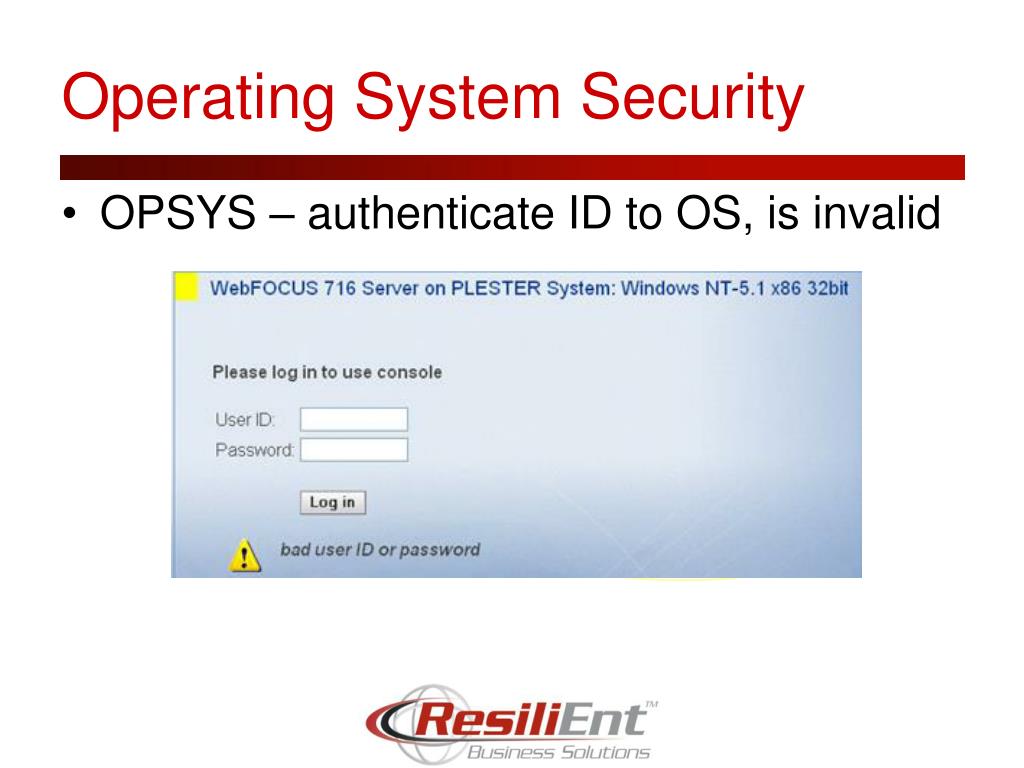 Operating System Security

• OPSYS – authenticate ID to OS, is invalid

WebFOCUS 716 Server on PLESTER System: Windows NT-5.1 x86 32bit

Please log in to use console

User ID:

Password:

Log in

bad user ID or password

ResiliEnt™
Business Solutions